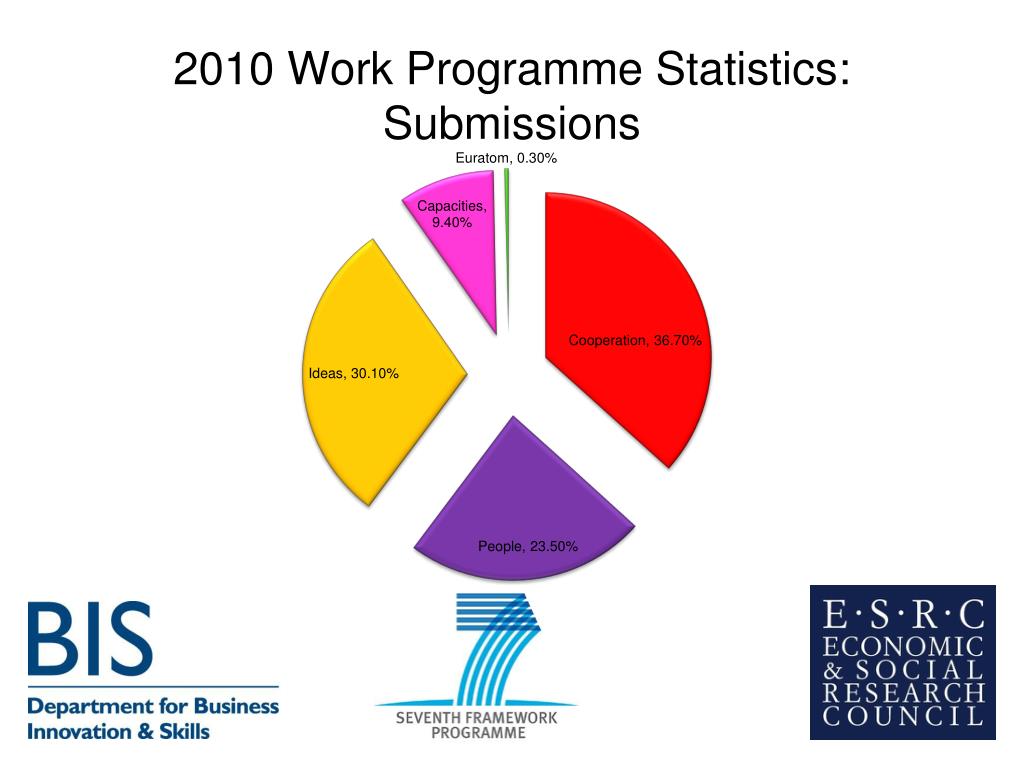 2010 Work Programme Statistics: Submissions

Euratom, 0.30%

Capacities, 9.40%

Cooperation, 36.70%

Ideas, 30.10%

People, 23.50%

BIS
Department for Business
Innovation & Skills

SEVENTH FRAMEWORK
PROGRAMME

E·S·R·C
ECONOMIC
& SOCIAL
RESEARCH
COUNCIL